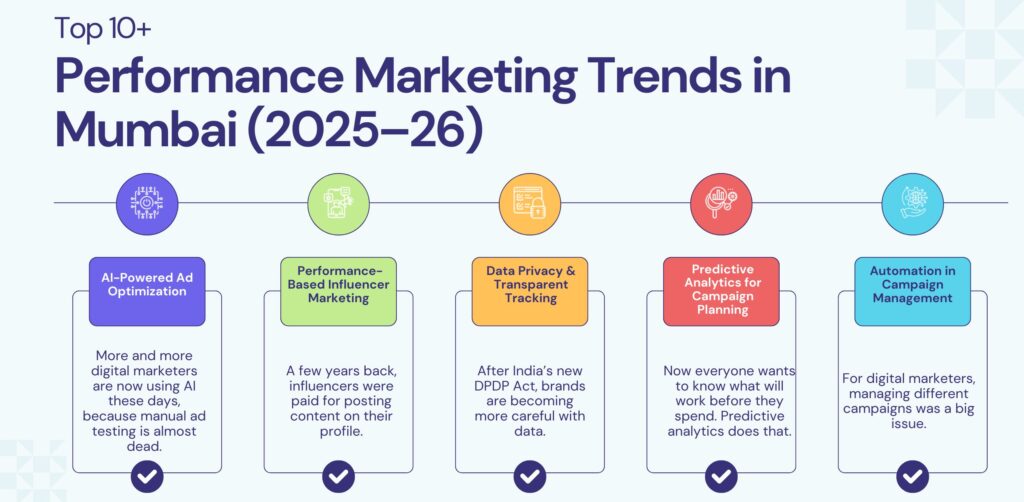 Top 10+
Performance Marketing Trends in Mumbai (2025–26)

AI-Powered Ad Optimization

More and more digital marketers are now using AI these days, because manual ad testing is almost dead.

Performance-Based Influencer Marketing

A few years back, influencers were paid for posting content on their profile.

Data Privacy & Transparent Tracking

After India's new DPDP Act, brands are becoming more careful with data.

Predictive Analytics for Campaign Planning

Now everyone wants to know what will work before they spend. Predictive analytics does that.

Automation in Campaign Management

For digital marketers, managing different campaigns was a big issue.